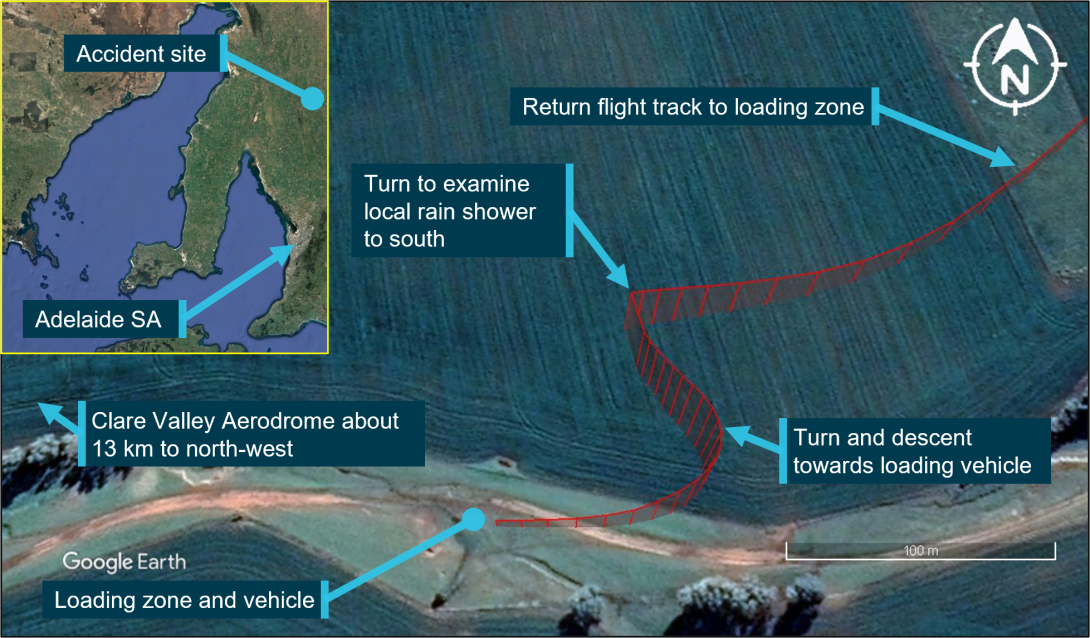 Accident site

Adelaide SA

N

Return flight track to loading zone

Turn to examine local rain shower to south

Clare Valley Aerodrome about 13 km to north-west

Turn and descent towards loading vehicle

Google Earth

100 m

Loading zone and vehicle